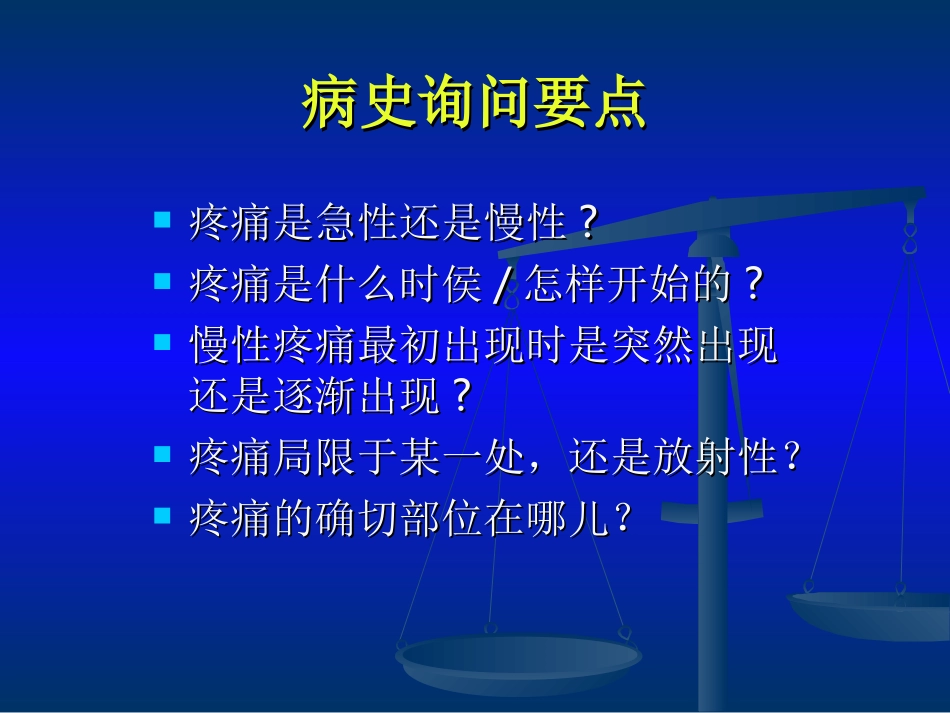 病史询问要点

- 疼痛是急性还是慢性？
- 疼痛是什么时侯 / 怎样开始的？
- 慢性疼痛最初出现时是突然出现还是逐渐出现？
- 疼痛局限于某一处，还是放射性？
- 疼痛的确切部位在哪儿？